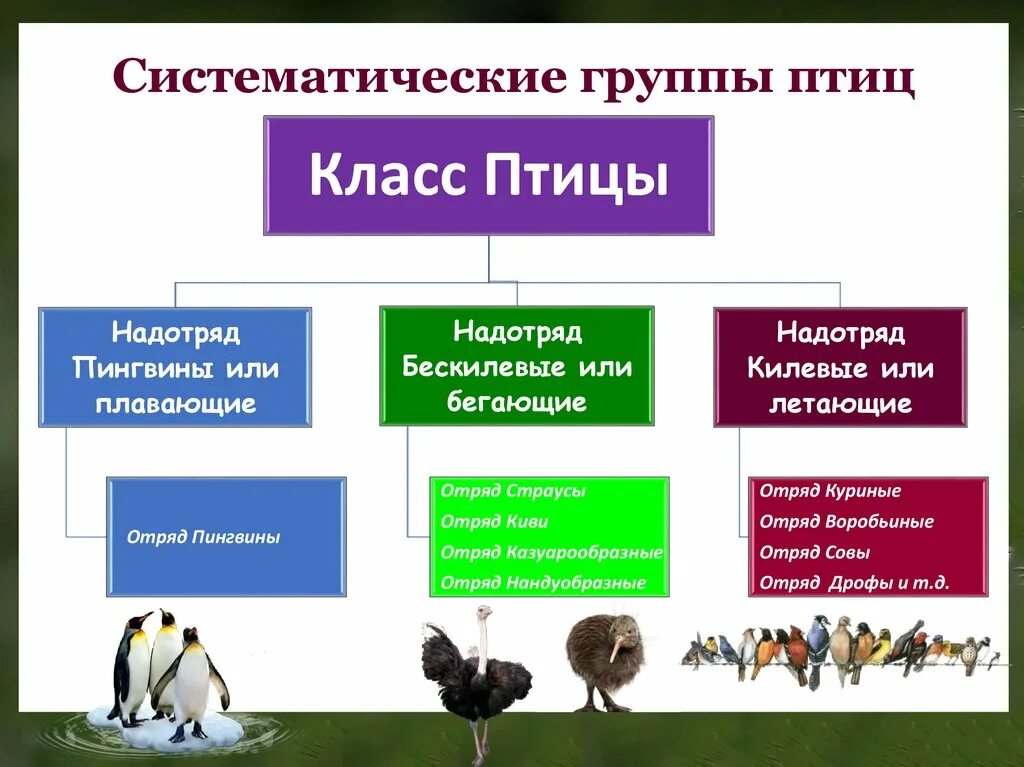 Систематические группы птиц

Класс Птицы

Надотряд Пингвины или плавающие

Надотряд Бескилевые или бегающие

Надотряд Килевые или летающие

Отряд Пингвины

Отряд Страусы
Отряд Киви
Отряд Казуарообразные
Отряд Нандуобразные

Отряд Куриные
Отряд Воробьиные
Отряд Совы
Отряд Дрофы и т.д.